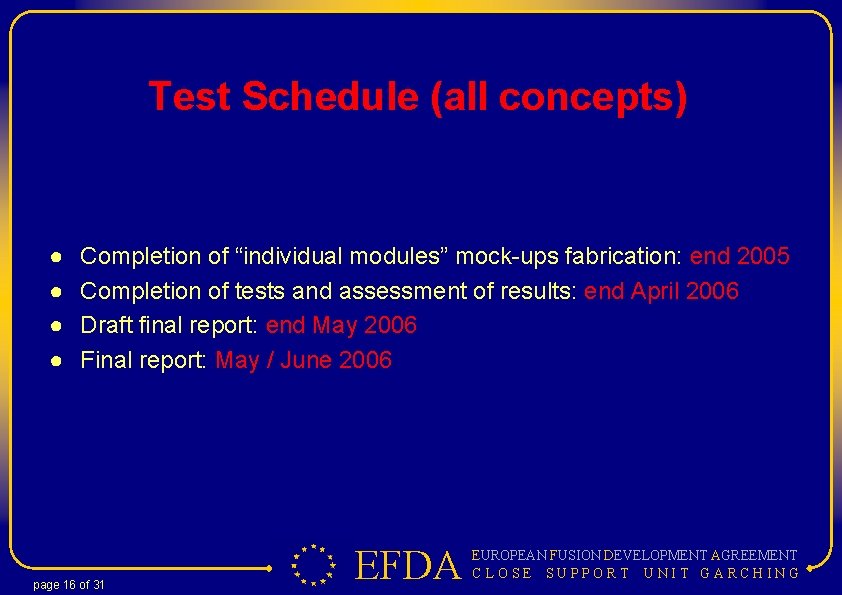 Test Schedule (all concepts)

- Completion of “individual modules” mock-ups fabrication: end 2005
- Completion of tests and assessment of results: end April 2006
- Draft final report: end May 2006
- Final report: May / June 2006

page 16 of 31

EFDA EUROPEAN FUSION DEVELOPMENT AGREEMENT CLOSE SUPPORT UNIT GARCHING